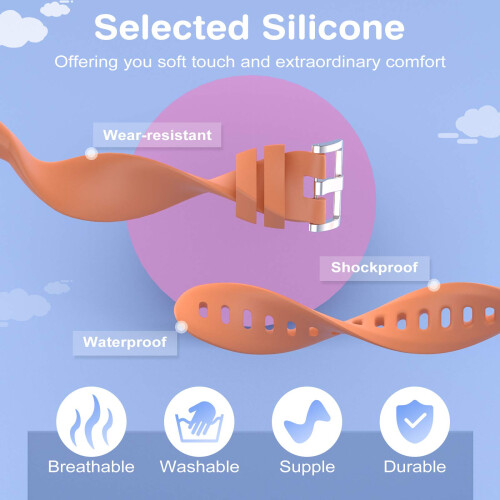 Selected Silicone

Offering you soft touch and extraordinary comfort

Wear-resistant

Shockproof

Waterproof

Breathable

Washable

Supple

Durable